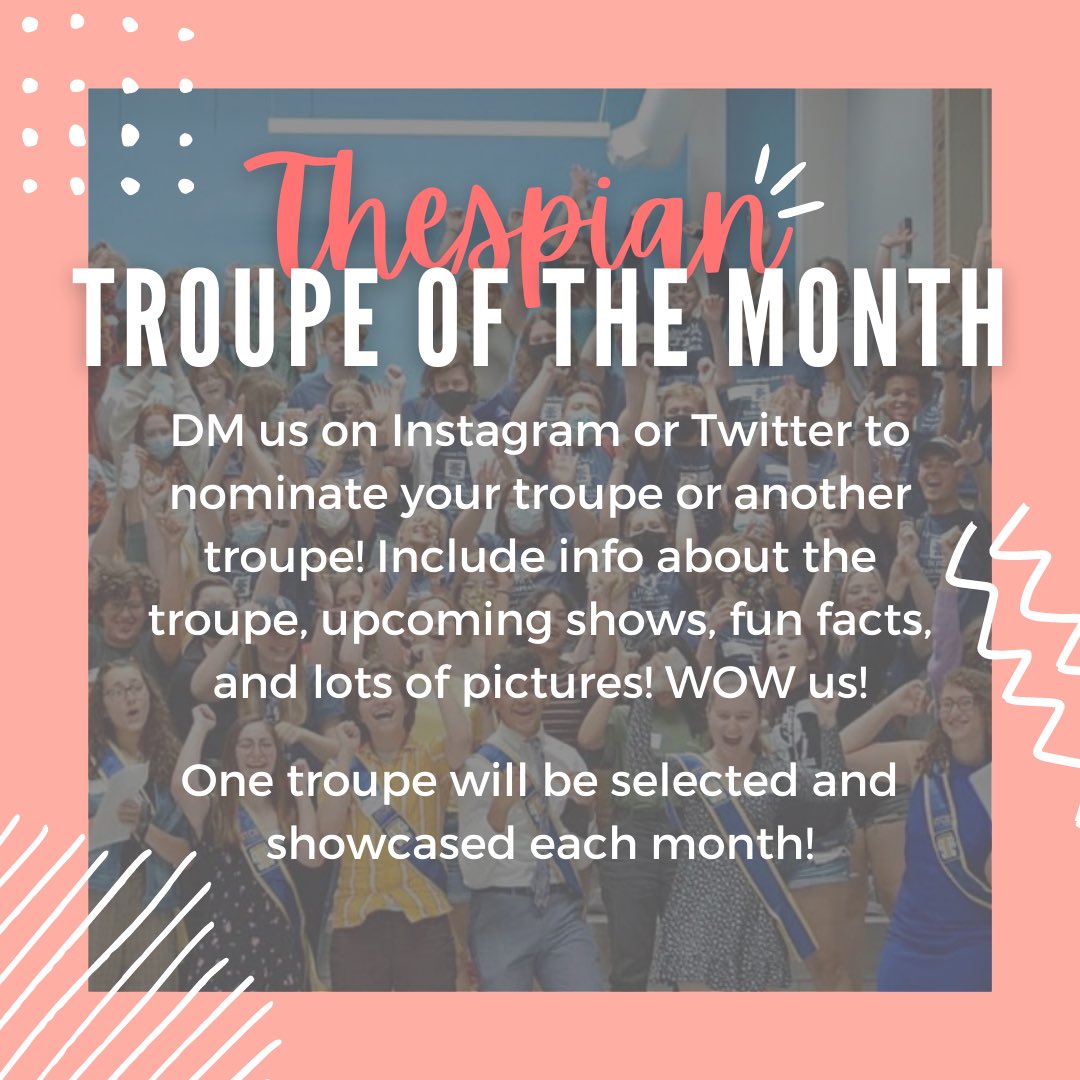 Thespian
TROUPE OF THE MONTH

DM us on Instagram or Twitter to nominate your troupe or another troupe! Include info about the troupe, upcoming shows, fun facts, and lots of pictures! WOW us!

One troupe will be selected and showcased each month!